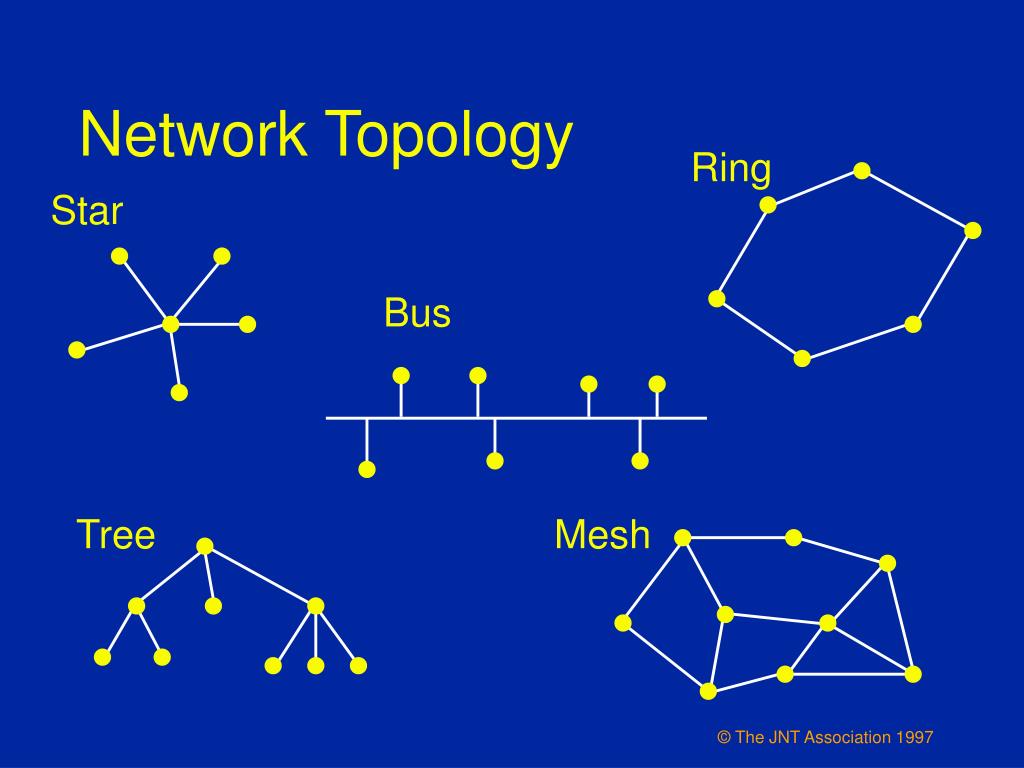 Network Topology

Ring

Star

Bus

Tree

Mesh

© The JNT Association 1997